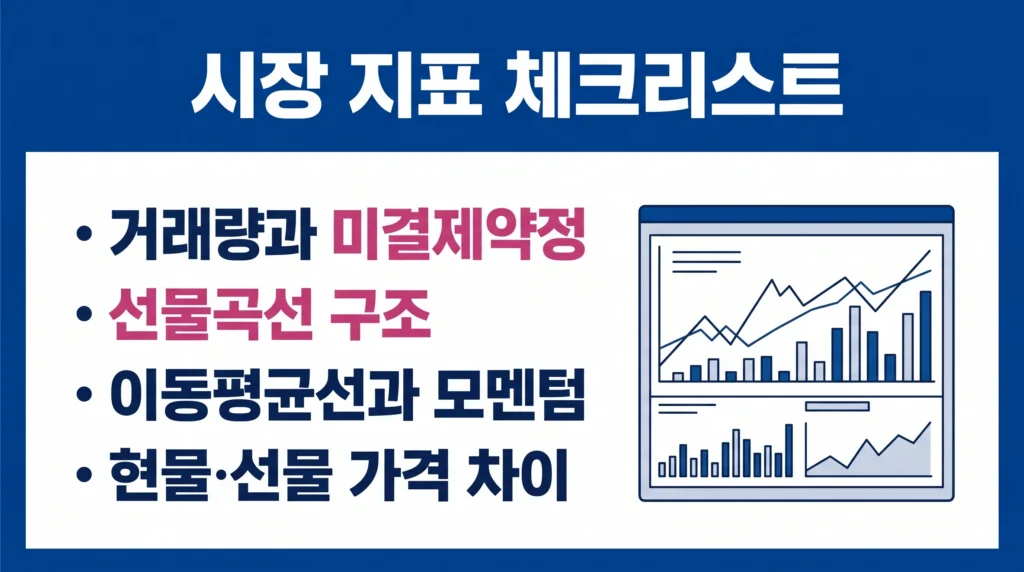 시장 지표 체크리스트

• 거래량과 미결제약정
• 선물곡선 구조
• 이동평균선과 모멘텀
• 현물·선물 가격 차이